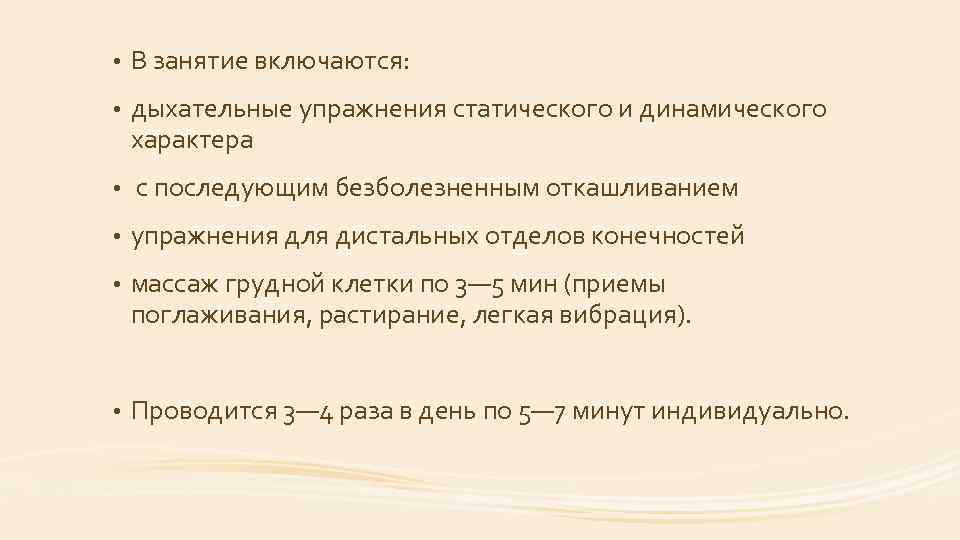 • В занятие включаются:

• дыхательные упражнения статического и динамического характера

• с последующим безболезненным откашливанием

• упражнения для дистальных отделов конечностей

• массаж грудной клетки по 3—5 мин (приемы поглаживания, растирание, легкая вибрация).

• Проводится 3—4 раза в день по 5—7 минут индивидуально.